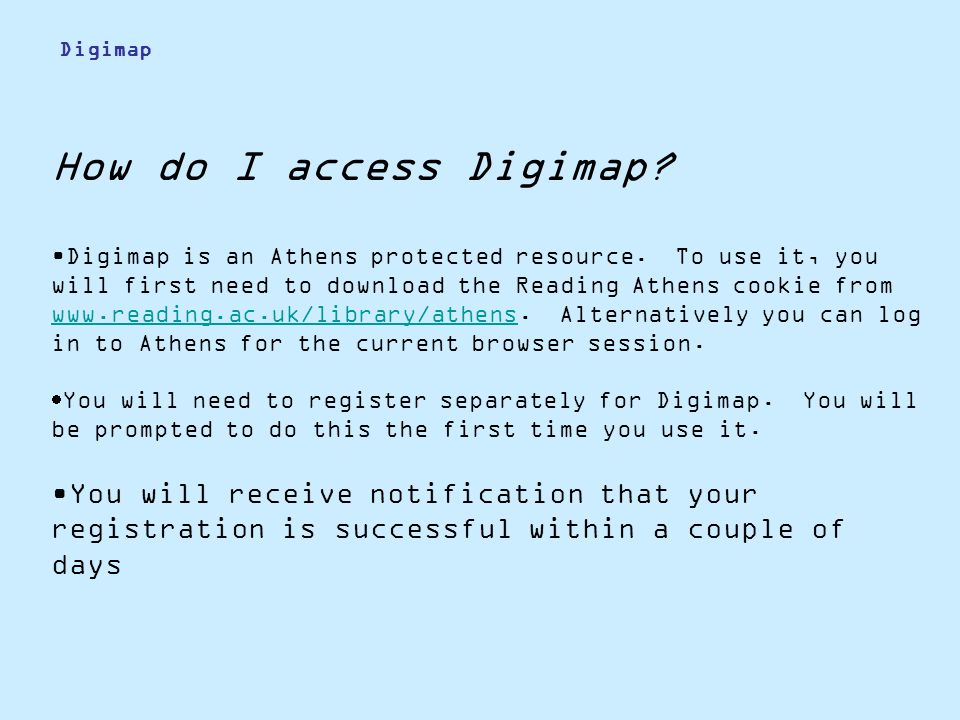 Digimap

How do I access Digimap?

•Digimap is an Athens protected resource. To use it, you will first need to download the Reading Athens cookie from www.reading.ac.uk/library/athens. Alternatively you can log in to Athens for the current browser session.

•You will need to register separately for Digimap. You will be prompted to do this the first time you use it.

•You will receive notification that your registration is successful within a couple of days